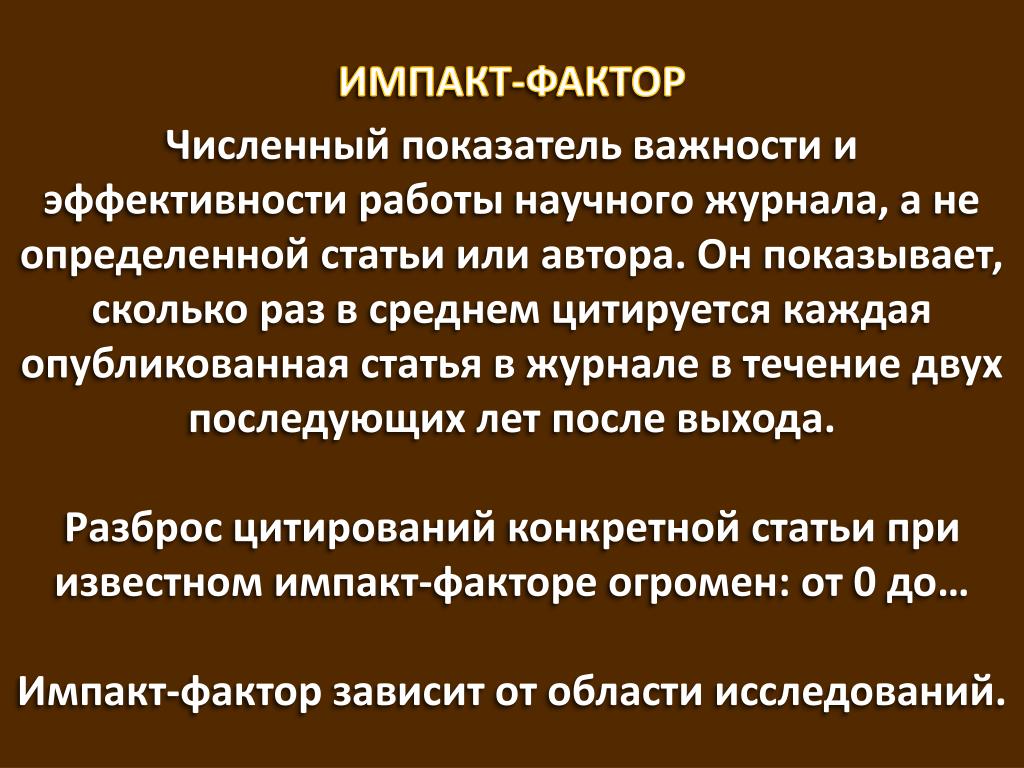 ИМПАКТ-ФАКТОР

Численный показатель важности и эффективности работы научного журнала, а не определенной статьи или автора. Он показывает, сколько раз в среднем цитируется каждая опубликованная статья в журнале в течение двух последующих лет после выхода.

Разброс цитирований конкретной статьи при известном импакт-факторе огромен: от 0 до…

Импакт-фактор зависит от области исследований.